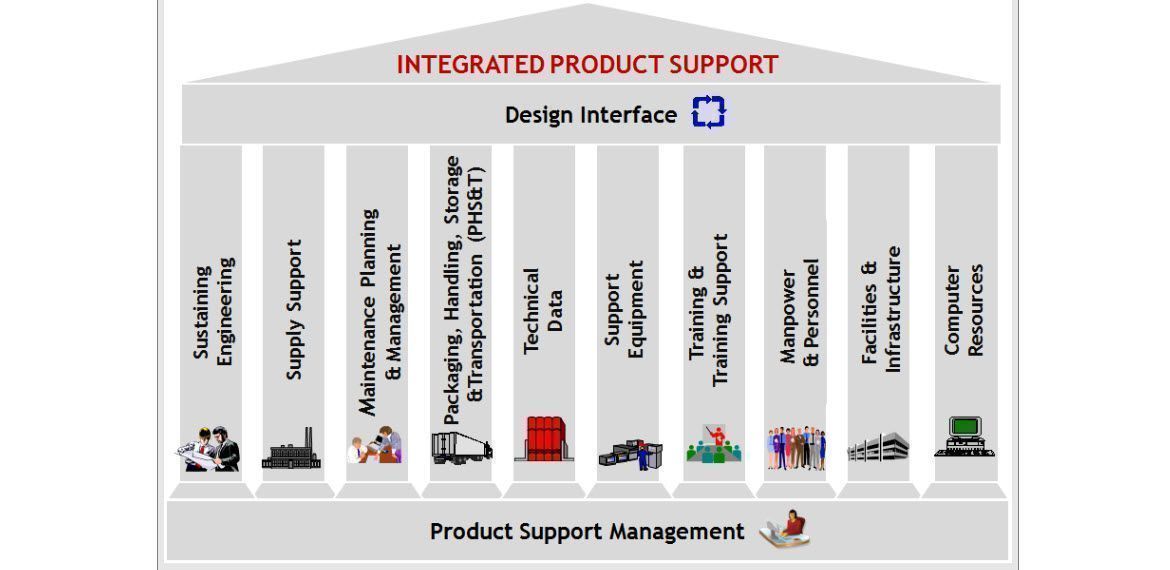 INTEGRATED PRODUCT SUPPORT

Design Interface

Sustaining Engineering

Supply Support

Maintenance Planning & Management

Packaging, Handling, Storage &Transportation (PHS&T)

Technical Data

Support Equipment

Training & Training Support

Manpower & Personnel

Facilities & Infrastructure

Computer Resources

Product Support Management